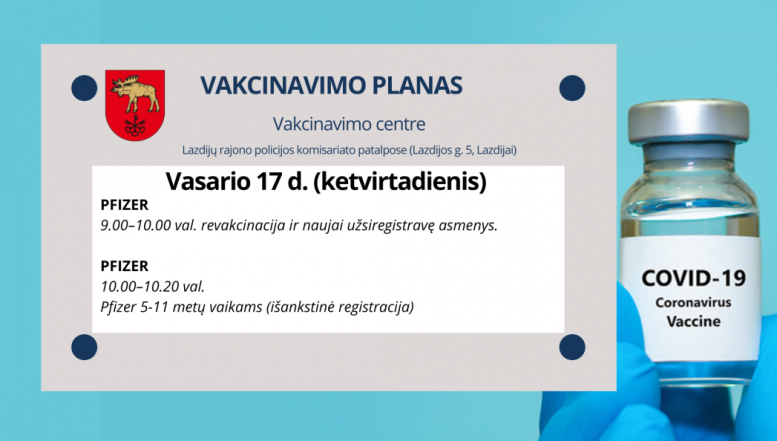 VAKCINAVIMO PLANAS

Vakcinavimo centre

Lazdijų rajono policijos komisariato patalpose (Lazdijos g. 5, Lazdijai)

Vasario 17 d. (ketvirtadienis)

PFIZER
9.00–10.00 val. revakcinacija ir naujai užsiregistravę asmenys.

PFIZER
10.00–10.20 val.
Pfizer 5-11 metų vaikams (išankstinė registracija)

COVID-19
Coronavirus
Vaccine